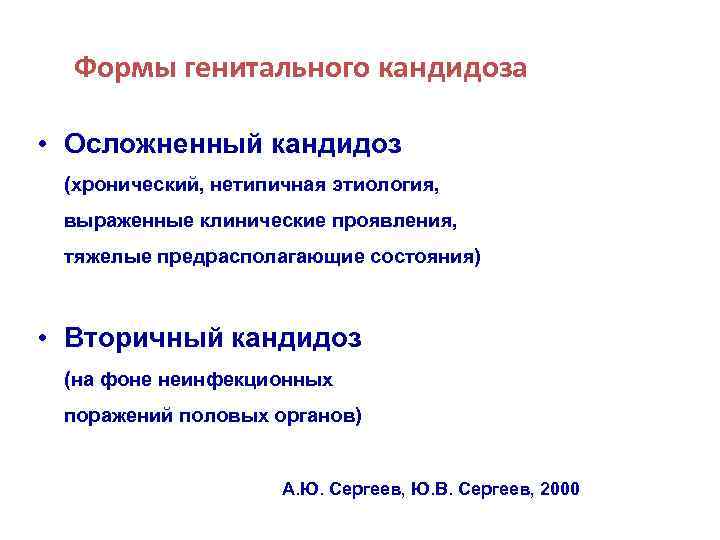 Формы генитального кандидоза

• Осложненный кандидоз
(хронический, нетипичная этиология, выраженные клинические проявления, тяжелые предрасполагающие состояния)

• Вторичный кандидоз
(на фоне неинфекционных поражений половых органов)

А.Ю. Сергеев, Ю.В. Сергеев, 2000